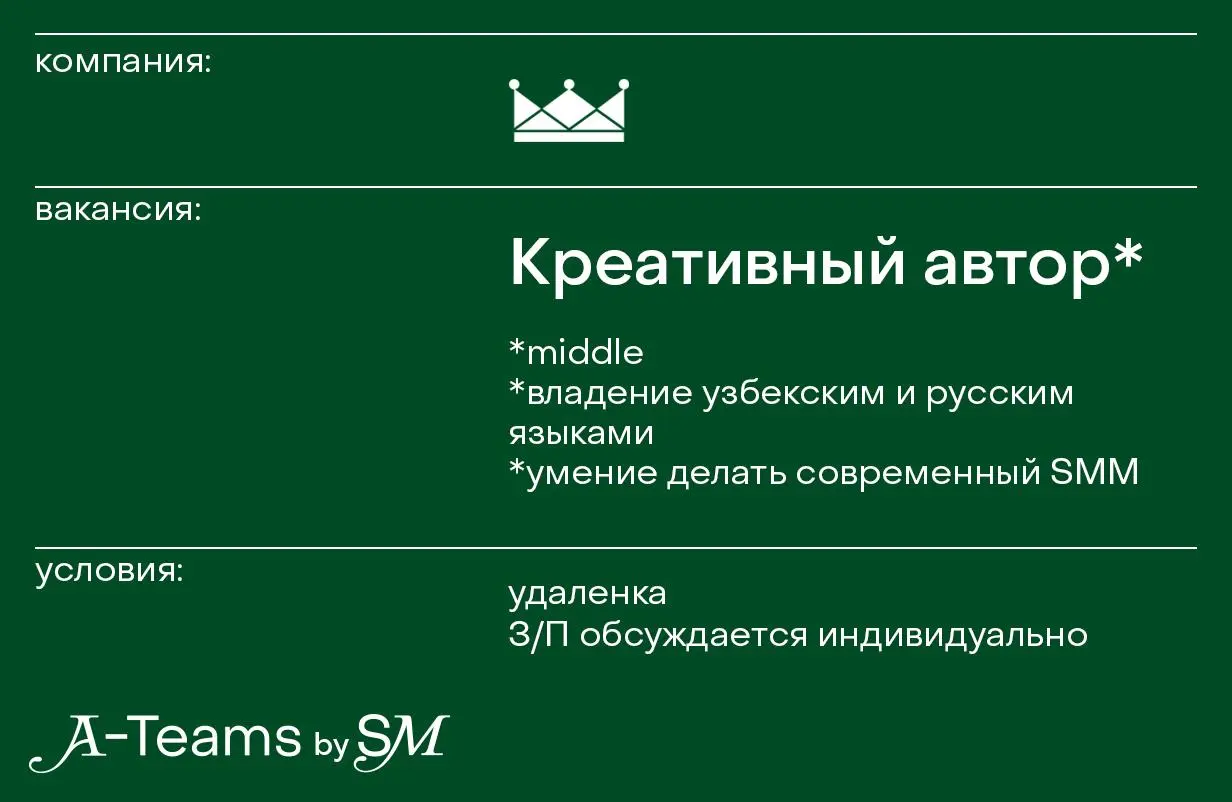 компания:

вакансия:

Креативный автор*

*middle
*владение узбекским и русским языками
*умение делать современный SMM

условия:

удаленка
З/П обсуждается индивидуально

A-Teams by SM